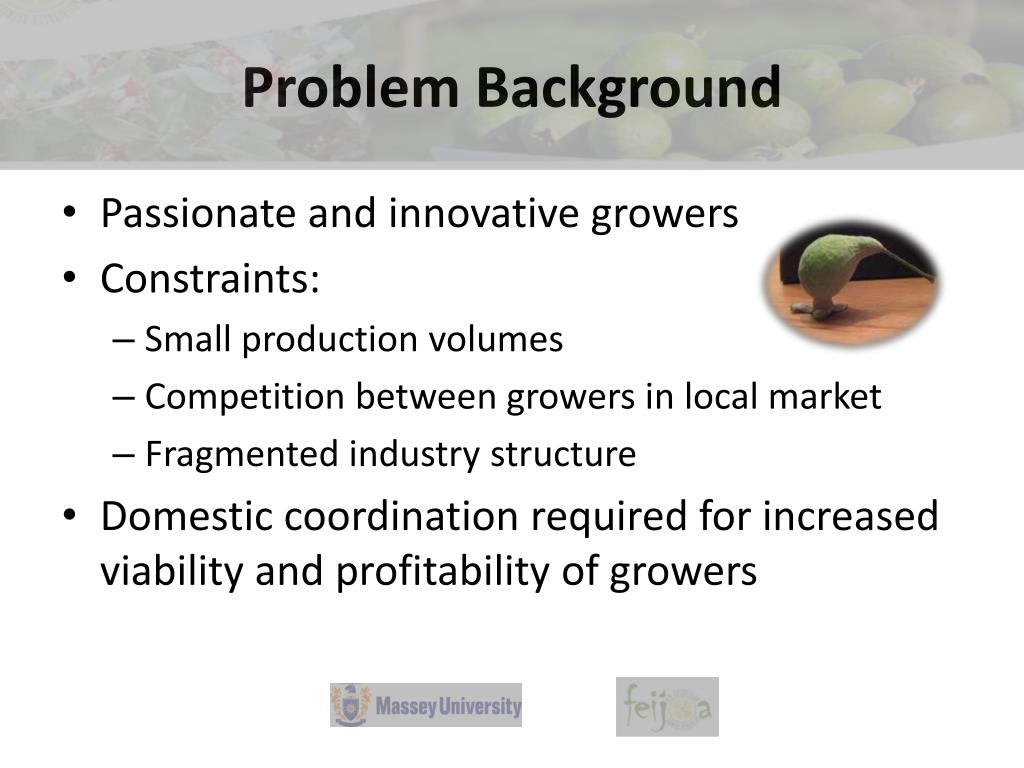 Problem Background

• Passionate and innovative growers
• Constraints:
– Small production volumes
– Competition between growers in local market
– Fragmented industry structure
• Domestic coordination required for increased viability and profitability of growers

Massey University

feijoa